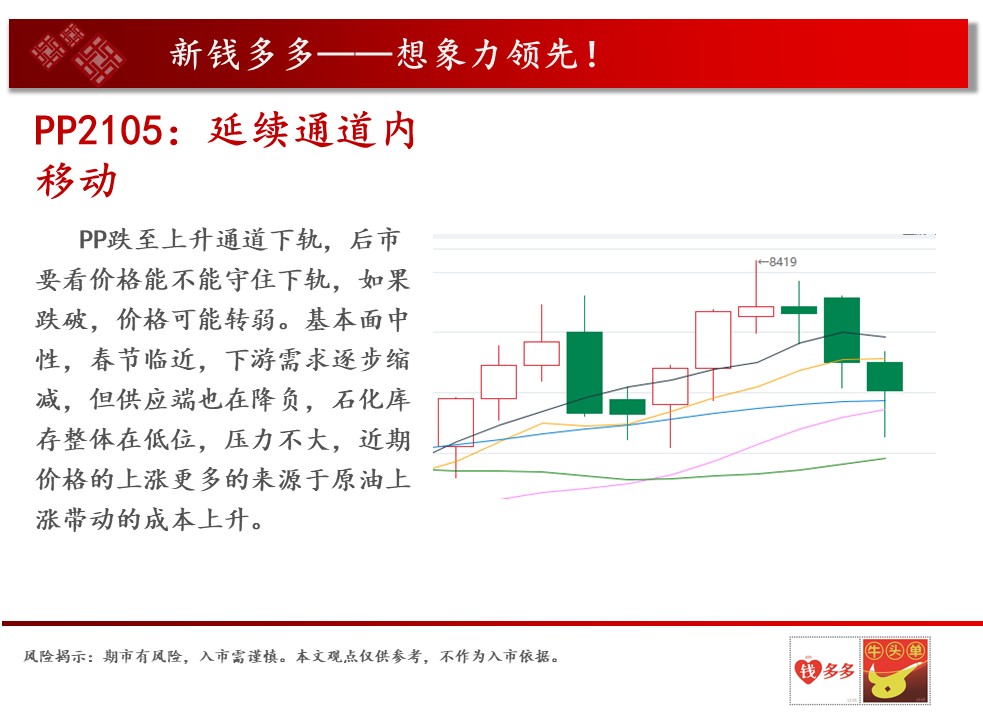 新钱多多——想象力领先！

PP2105：延续通道内移动

PP跌至上升通道下轨，后市要看价格能不能守住下轨，如果跌破，价格可能转弱。基本面中性，春节临近，下游需求逐步缩减，但供应端也在降负，石化库存整体在低位，压力不大，近期价格的上涨更多的来源于原油上涨带动的成本上升。

←8419

风险揭示：期市有风险，入市需谨慎。本文观点仅供参考，不作为入市依据。

钱多多

牛头单